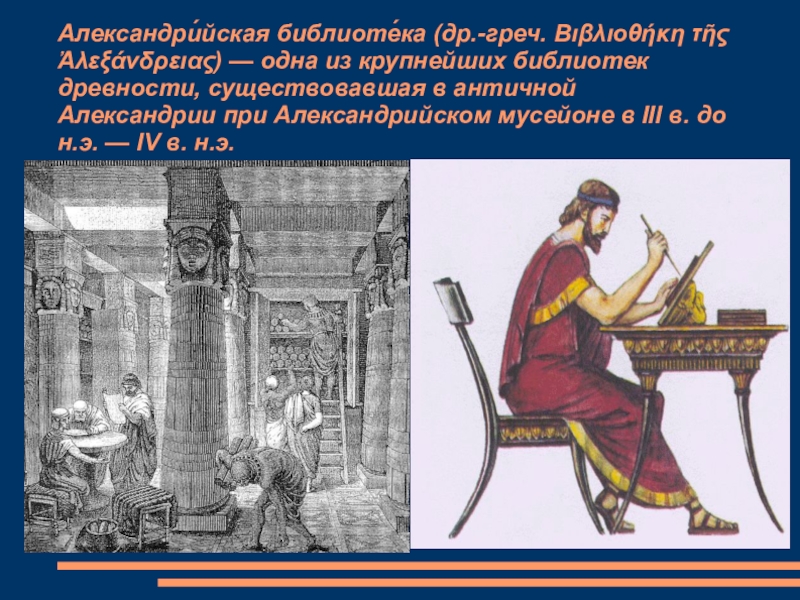 Александри́йская библиоте́ка (др.-греч. Βιβλιοθήκη τῆς Ἀλεξάνδρειας) — одна из крупнейших библиотек древности, существовавшая в античной Александрии при Александрийском мусейоне в III в. до н.э. — IV в. н.э.